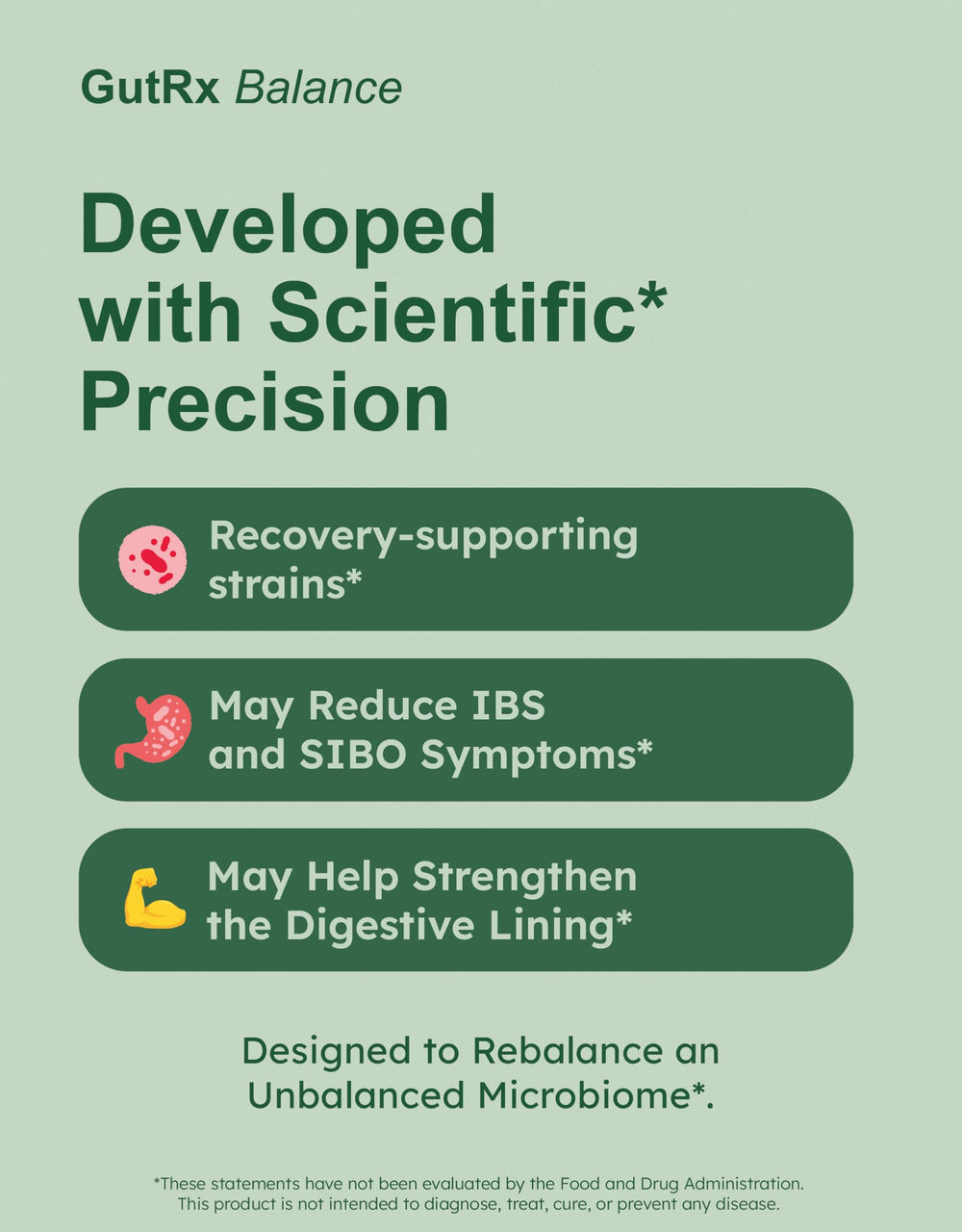 GutRx Balance

Developed with Scientific* Precision

Recovery-supporting strains*

May Reduce IBS and SIBO Symptoms*

May Help Strengthen the Digestive Lining*

Designed to Rebalance an Unbalanced Microbiome*.

*These statements have not been evaluated by the Food and Drug Administration. This product is not intended to diagnose, treat, cure, or prevent any disease.